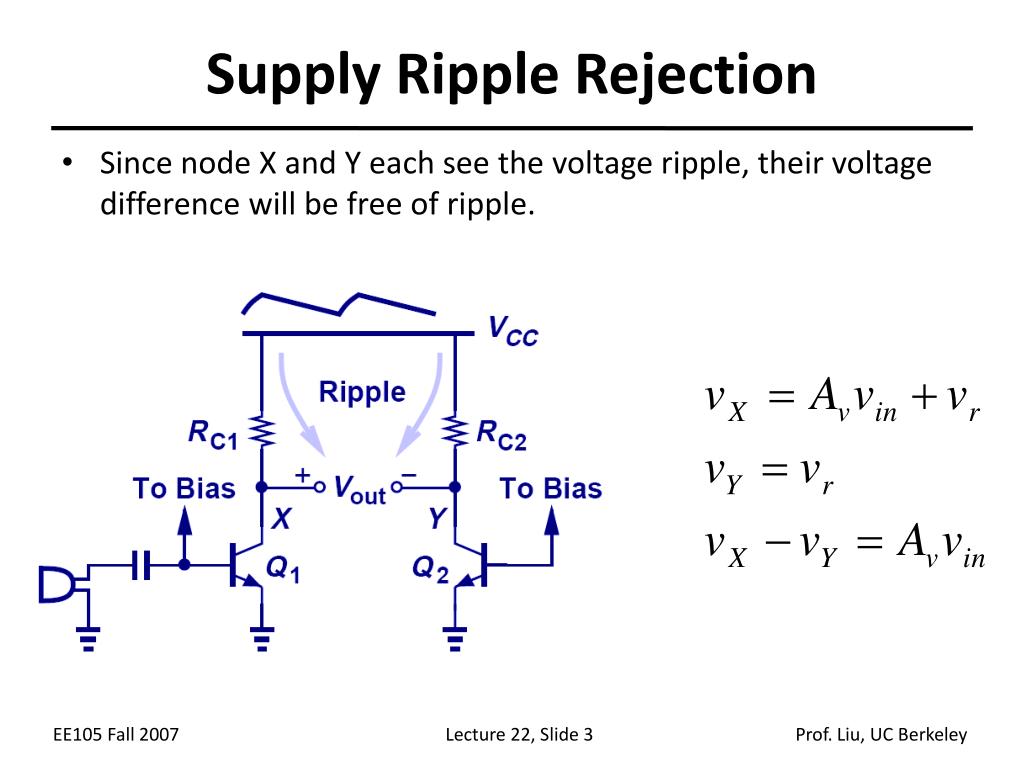 Supply Ripple Rejection

• Since node X and Y each see the voltage ripple, their voltage difference will be free of ripple.

$V_{CC}$

Ripple

$R_{C1}$

$R_{C2}$

To Bias

$+$ $V_{out}$ $-$

To Bias

X

Y

$Q_1$

$Q_2$

$v_X = A_v v_{in} + v_r$

$v_Y = v_r$

$v_X - v_Y = A_v v_{in}$

EE105 Fall 2007

Lecture 22, Slide 3

Prof. Liu, UC Berkeley